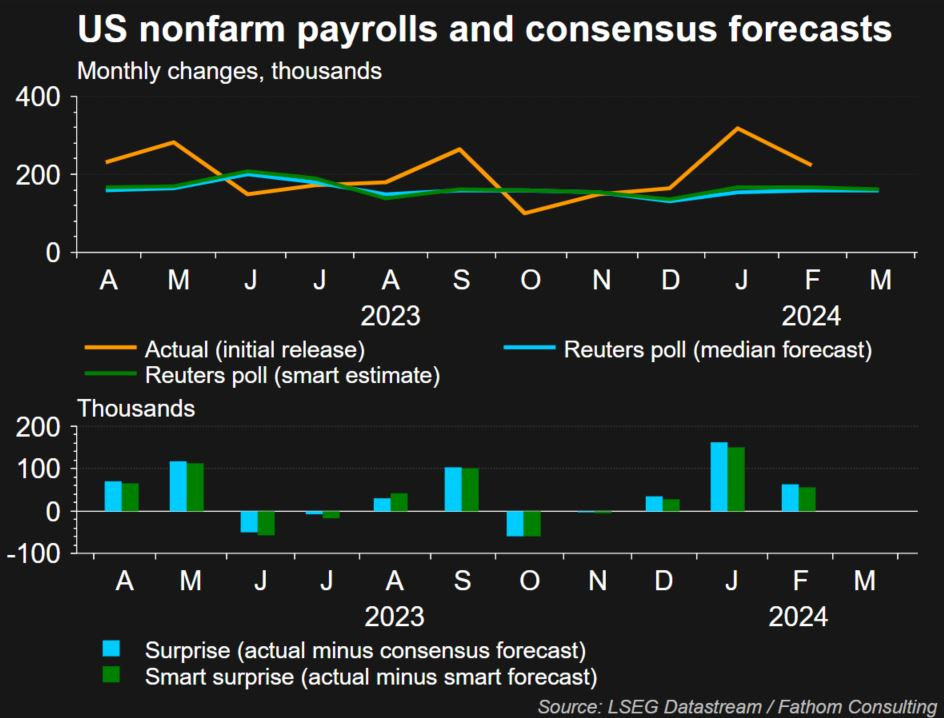 US nonfarm payrolls and consensus forecasts
Monthly changes, thousands

400
200
0
A M J J A S O N D J F M
2023 2024

Actual (initial release)
Reuters poll (median forecast)
Reuters poll (smart estimate)

Thousands
200
100
0
-100
A M J J A S O N D J F M
2023 2024

Surprise (actual minus consensus forecast)
Smart surprise (actual minus smart forecast)

Source: LSEG Datastream / Fathom Consulting